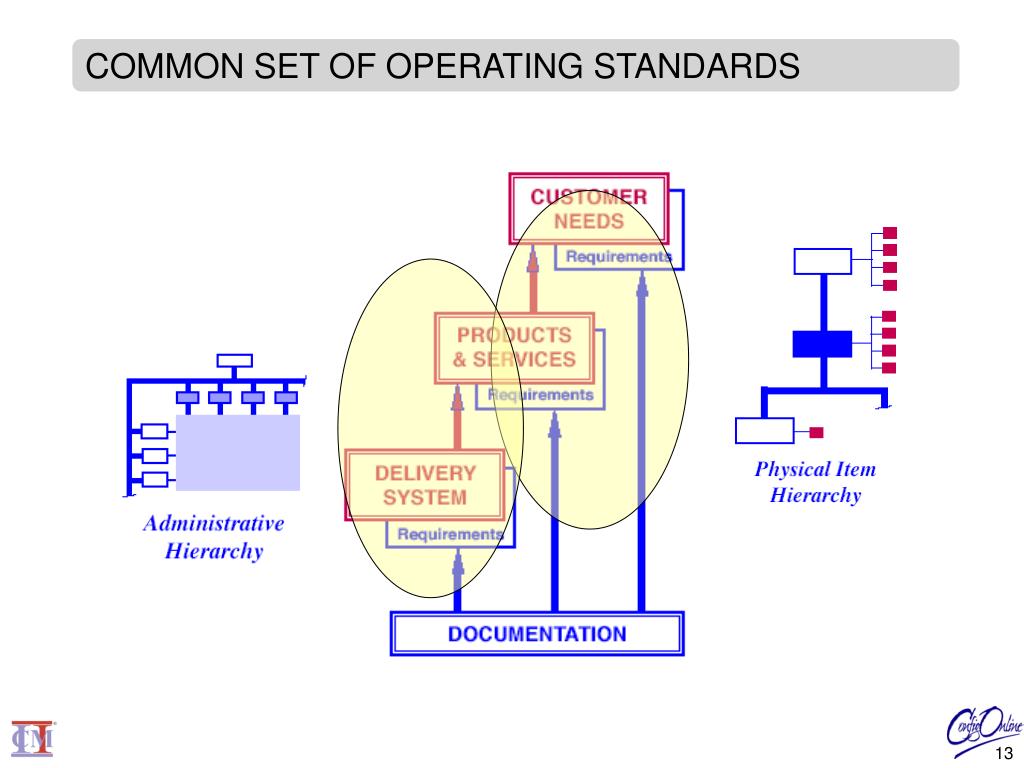 COMMON SET OF OPERATING STANDARDS

CUSTOMER NEEDS

Requirements

PRODUCTS & SERVICES

Requirements

DELIVERY SYSTEM

Requirements

DOCUMENTATION

Administrative Hierarchy

Physical Item Hierarchy

CM

ConfigOnline

13